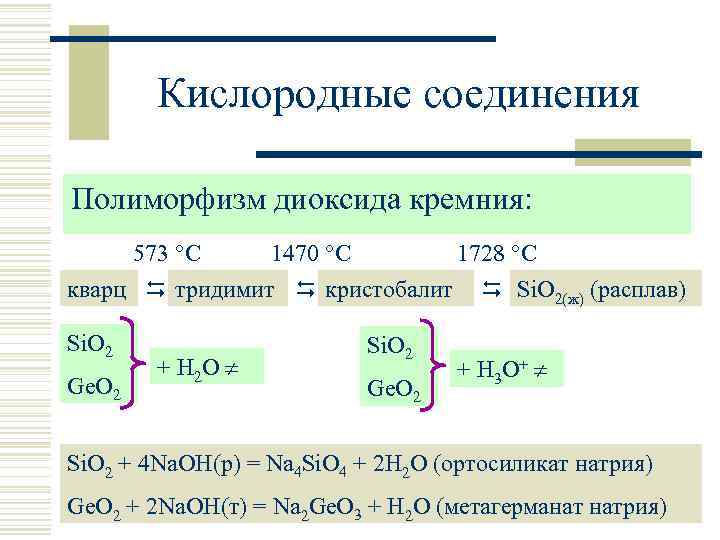 Кислородные соединения

Полиморфизм диоксида кремния:

573 °C 1470 °C 1728 °C

кварц $\leftrightarrows$ тридимит $\leftrightarrows$ кристобалит $\leftrightarrows$ $SiO_{2(ж)}$ (расплав)

$SiO_2$
$GeO_2$
$+ H_2O \neq$

$SiO_2$
$GeO_2$
$+ H_3O^+ \neq$

$SiO_2 + 4NaOH(р) = Na_4SiO_4 + 2H_2O$ (ортосиликат натрия)

$GeO_2 + 2NaOH(т) = Na_2GeO_3 + H_2O$ (метагерманат натрия)